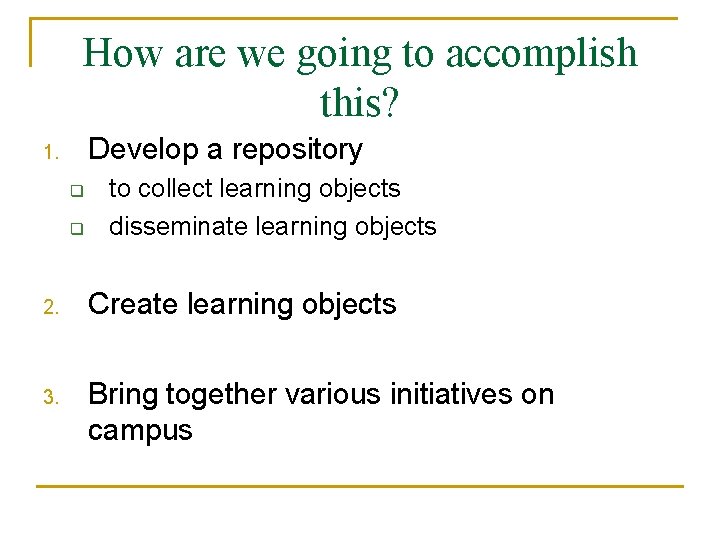 How are we going to accomplish this?

1. Develop a repository
- to collect learning objects
- disseminate learning objects

2. Create learning objects

3. Bring together various initiatives on campus